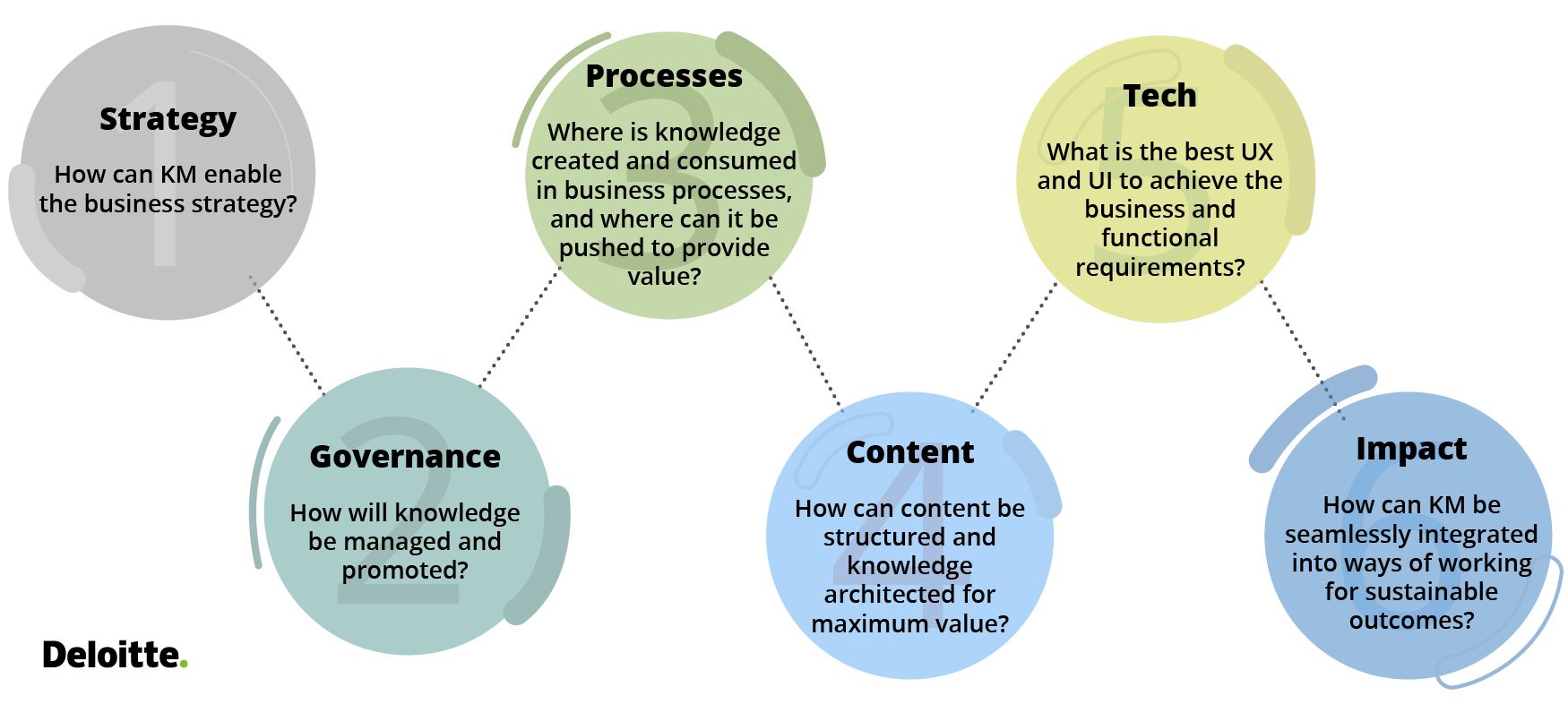 1
Strategy
How can KM enable the business strategy?

2
Governance
How will knowledge be managed and promoted?

3
Processes
Where is knowledge created and consumed in business processes, and where can it be pushed to provide value?

4
Content
How can content be structured and knowledge architected for maximum value?

5
Tech
What is the best UX and UI to achieve the business and functional requirements?

6
Impact
How can KM be seamlessly integrated into ways of working for sustainable outcomes?

Deloitte.